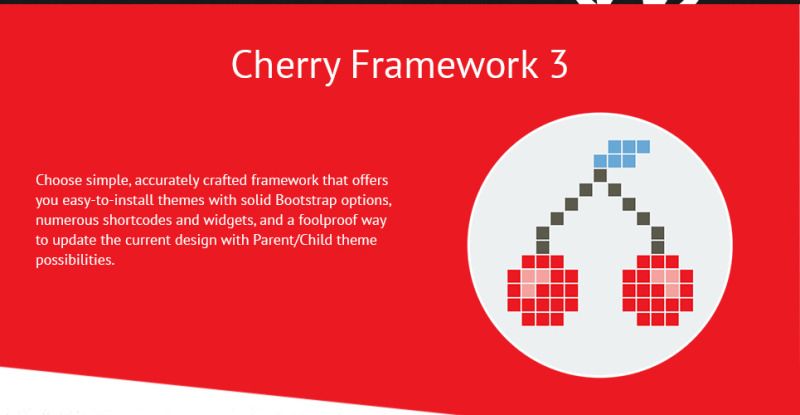 Cherry Framework 3

Choose simple, accurately crafted framework that offers you easy-to-install themes with solid Bootstrap options, numerous shortcodes and widgets, and a foolproof way to update the current design with Parent/Child theme possibilities.